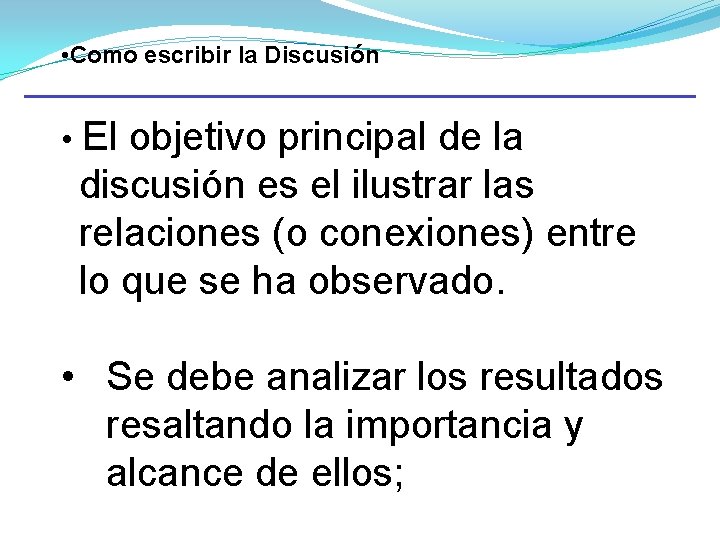 •Como escribir la Discusión

• El objetivo principal de la discusión es el ilustrar las relaciones (o conexiones) entre lo que se ha observado.

• Se debe analizar los resultados resaltando la importancia y alcance de ellos;